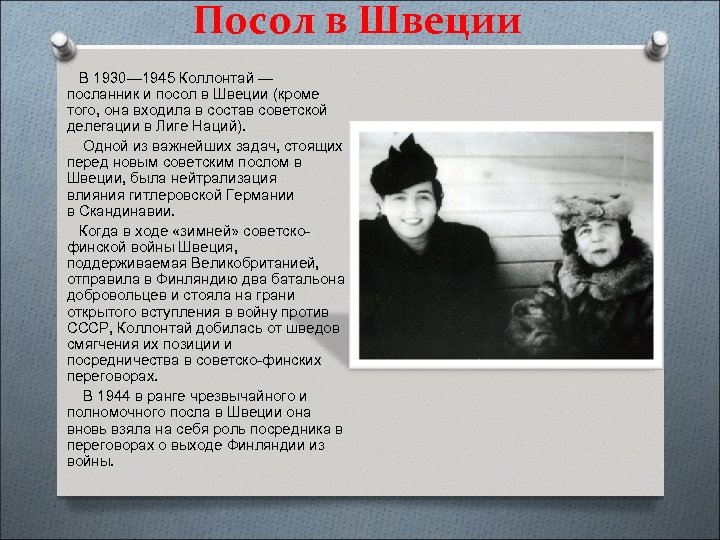 Посол в Швеции

В 1930—1945 Коллонтай — посланник и посол в Швеции (кроме того, она входила в состав советской делегации в Лиге Наций).

Одной из важнейших задач, стоящих перед новым советским послом в Швеции, была нейтрализация влияния гитлеровской Германии в Скандинавии.

Когда в ходе «зимней» советско-финской войны Швеция, поддерживаемая Великобританией, отправила в Финляндию два батальона добровольцев и стояла на грани открытого вступления в войну против СССР, Коллонтай добилась от шведов смягчения их позиции и посредничества в советско-финских переговорах.

В 1944 в ранге чрезвычайного и полномочного посла в Швеции она вновь взяла на себя роль посредника в переговорах о выходе Финляндии из войны.